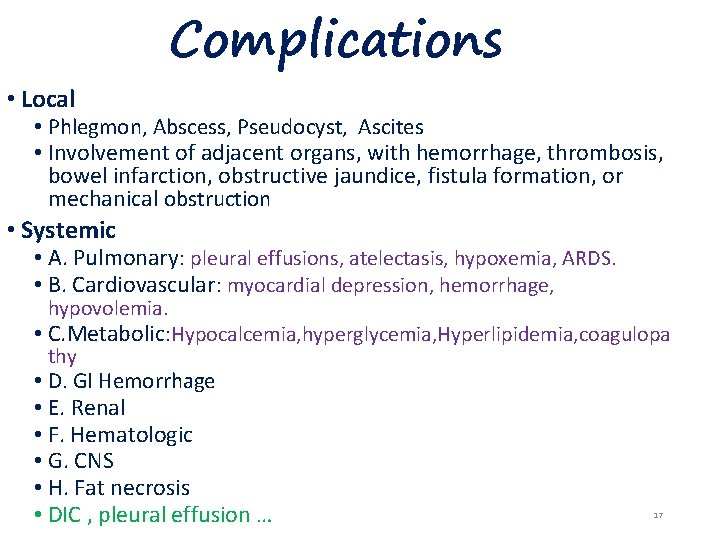 Complications

• Local
  • Phlegmon, Abscess, Pseudocyst, Ascites
  • Involvement of adjacent organs, with hemorrhage, thrombosis, bowel infarction, obstructive jaundice, fistula formation, or mechanical obstruction
• Systemic
  • A. Pulmonary: pleural effusions, atelectasis, hypoxemia, ARDS.
  • B. Cardiovascular: myocardial depression, hemorrhage, hypovolemia.
  • C.Metabolic:Hypocalcemia,hyperglycemia,Hyperlipidemia,coagulopathy
  • D. GI Hemorrhage
  • E. Renal
  • F. Hematologic
  • G. CNS
  • H. Fat necrosis
  • DIC , pleural effusion …

17